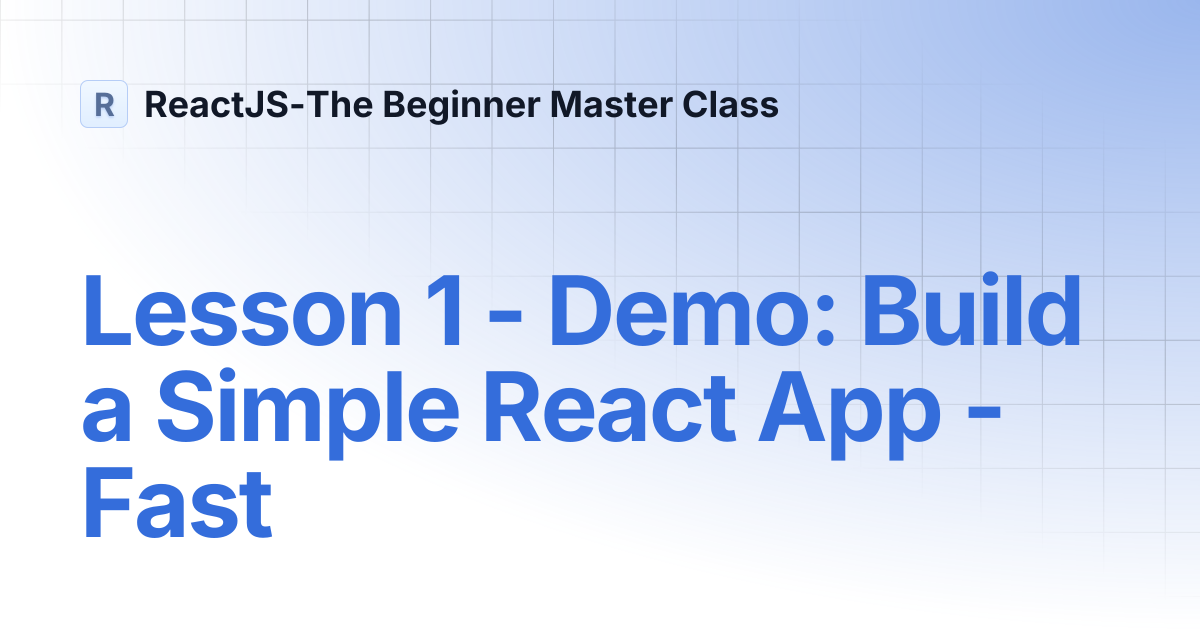 R ReactJS-The Beginner Master Class

Lesson 1 - Demo: Build a Simple React App - Fast